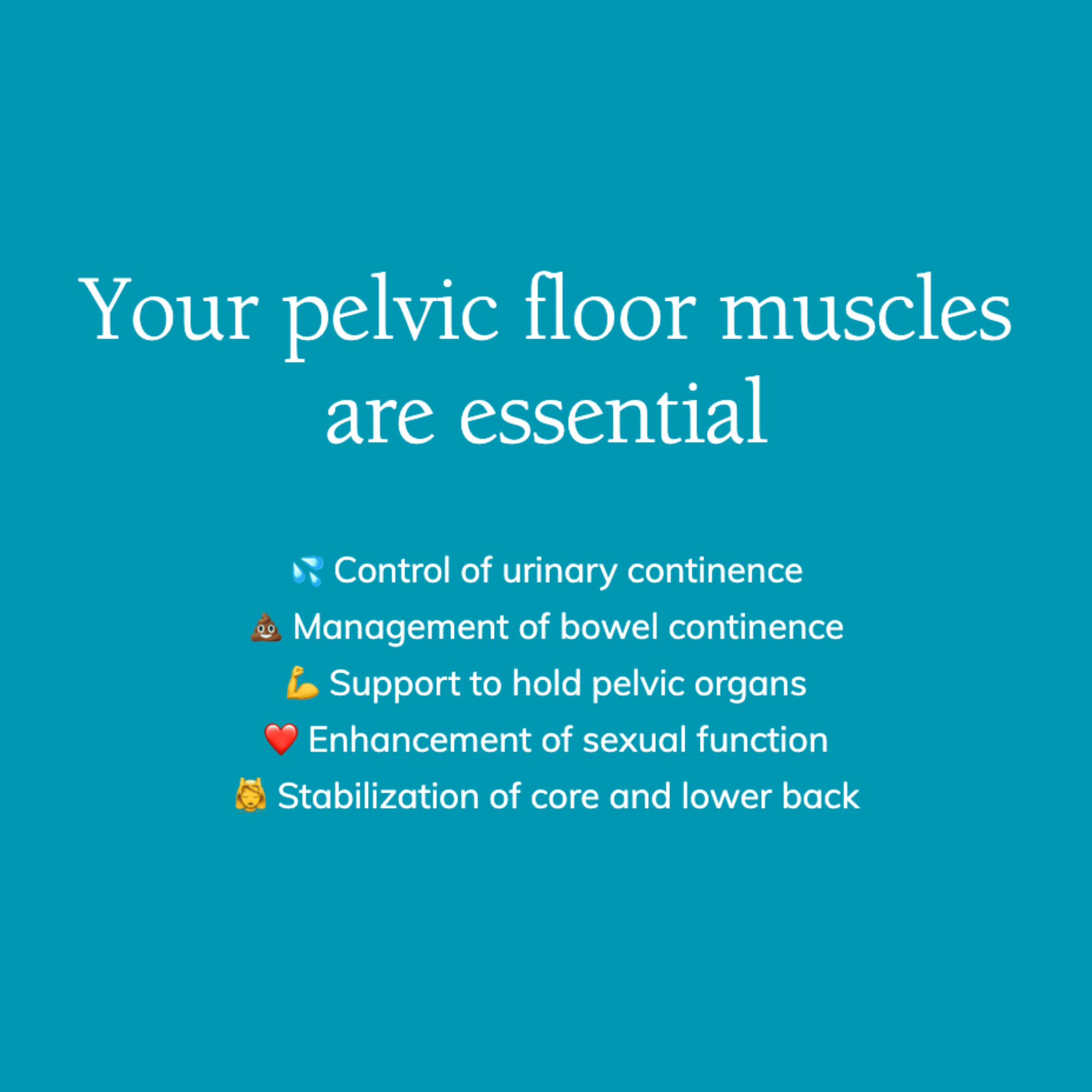 Your pelvic floor muscles are essential

💦 Control of urinary continence
💩 Management of bowel continence
💪 Support to hold pelvic organs
❤️ Enhancement of sexual function
💆 Stabilization of core and lower back